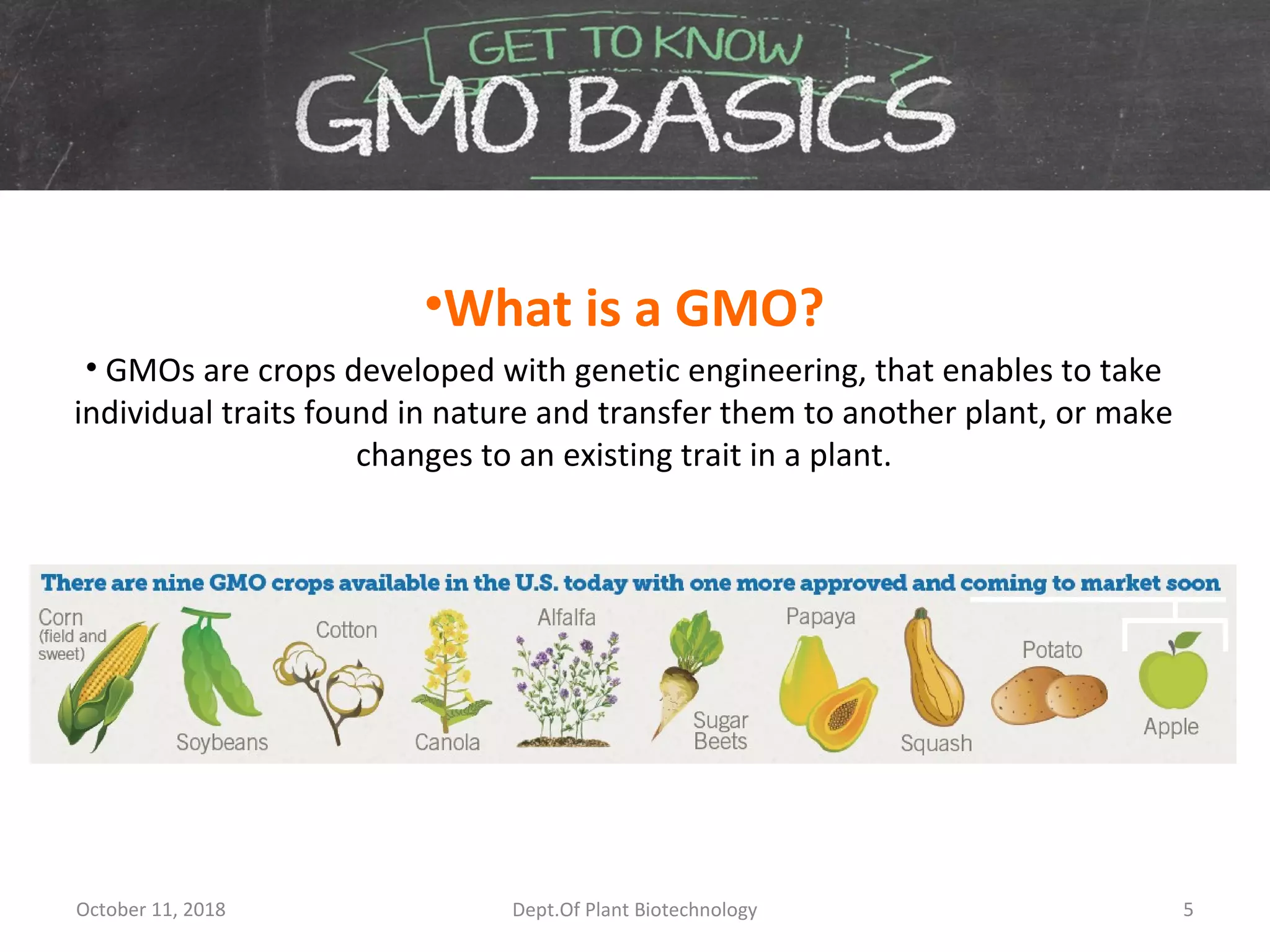 GET TO KNOW
GMO BASICS

•What is a GMO?

• GMOs are crops developed with genetic engineering, that enables to take individual traits found in nature and transfer them to another plant, or make changes to an existing trait in a plant.

There are nine GMO crops available in the U.S. today with one more approved and coming to market soon

Corn (field and sweet)
Soybeans
Cotton
Canola
Alfalfa
Sugar Beets
Papaya
Squash
Potato
Apple

October 11, 2018
Dept.Of Plant Biotechnology
5